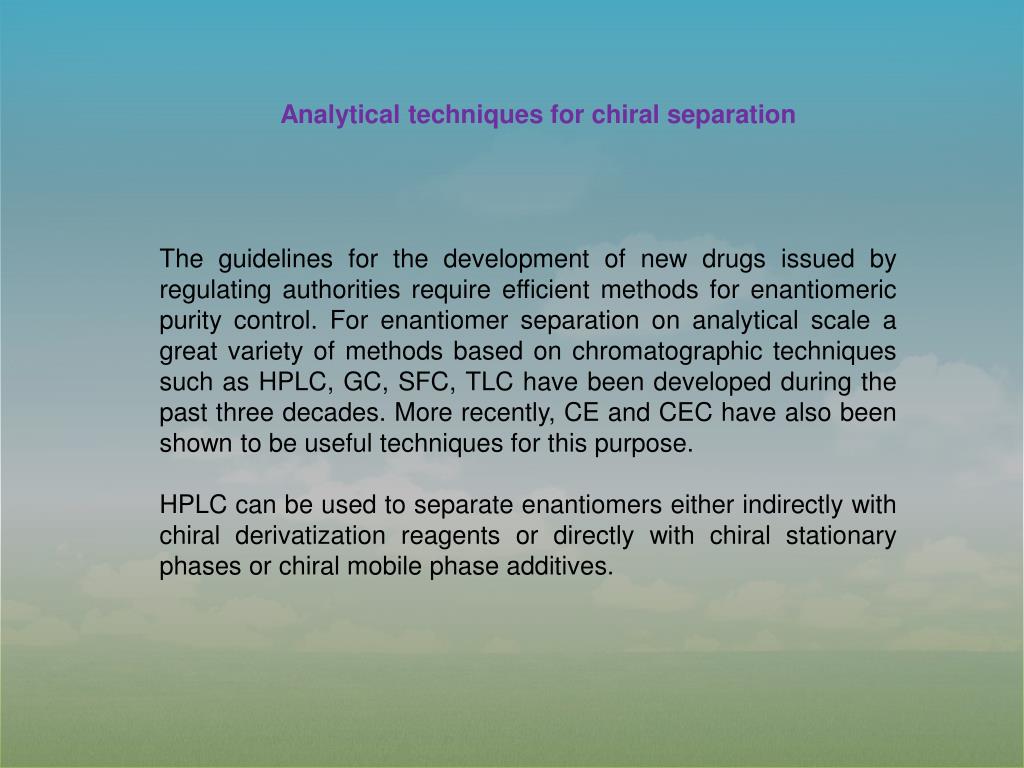 Analytical techniques for chiral separation

The guidelines for the development of new drugs issued by regulating authorities require efficient methods for enantiomeric purity control. For enantiomer separation on analytical scale a great variety of methods based on chromatographic techniques such as HPLC, GC, SFC, TLC have been developed during the past three decades. More recently, CE and CEC have also been shown to be useful techniques for this purpose.

HPLC can be used to separate enantiomers either indirectly with chiral derivatization reagents or directly with chiral stationary phases or chiral mobile phase additives.